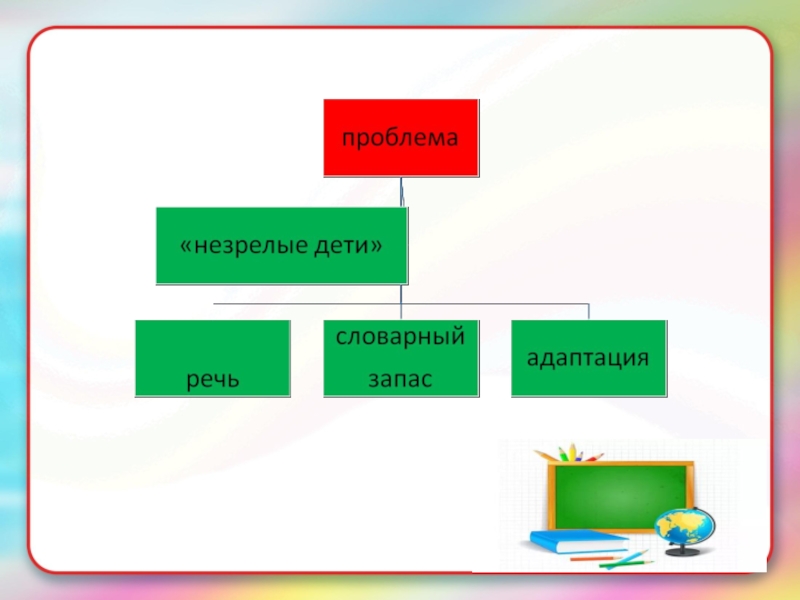 проблема

«незрелые дети»

речь

словарный запас

адаптация